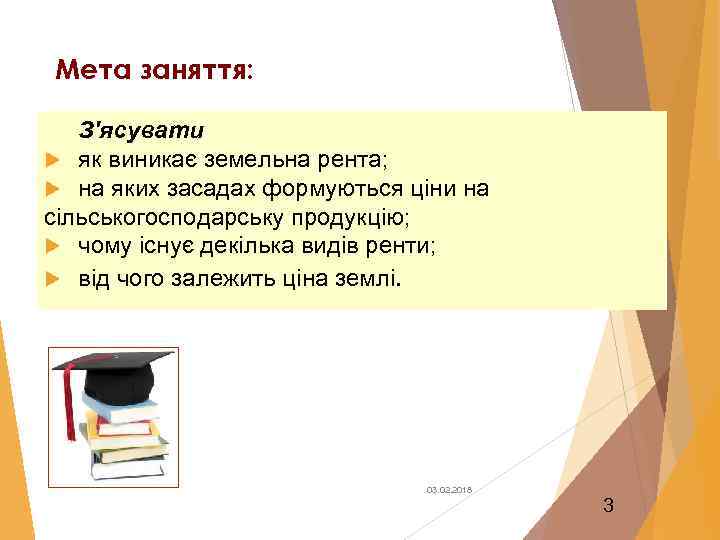 Мета заняття:

З'ясувати
як виникає земельна рента;
на яких засадах формуються ціни на сільськогосподарську продукцію;
чому існує декілька видів ренти;
від чого залежить ціна землі.

03.02.2018

3